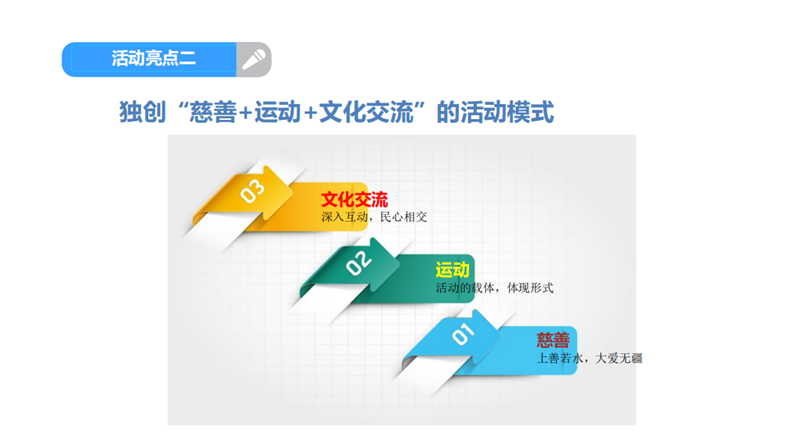 活动亮点二

独创“慈善+运动+文化交流”的活动模式

03
文化交流
深入互动，民心相交

02
运动
活动的载体，体现形式

01
慈善
上善若水，大爱无疆